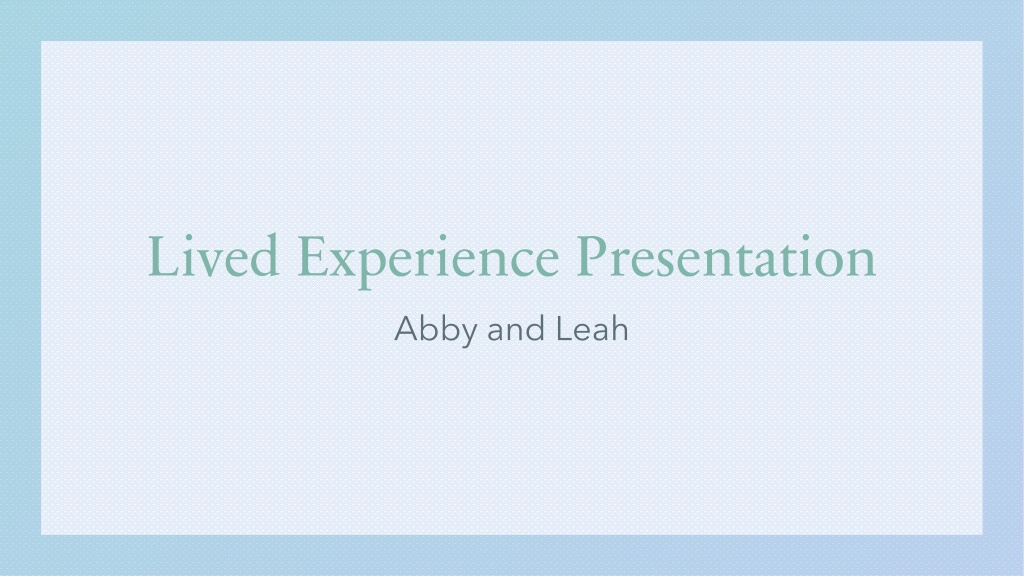 Lived Experience Presentation

Abby and Leah